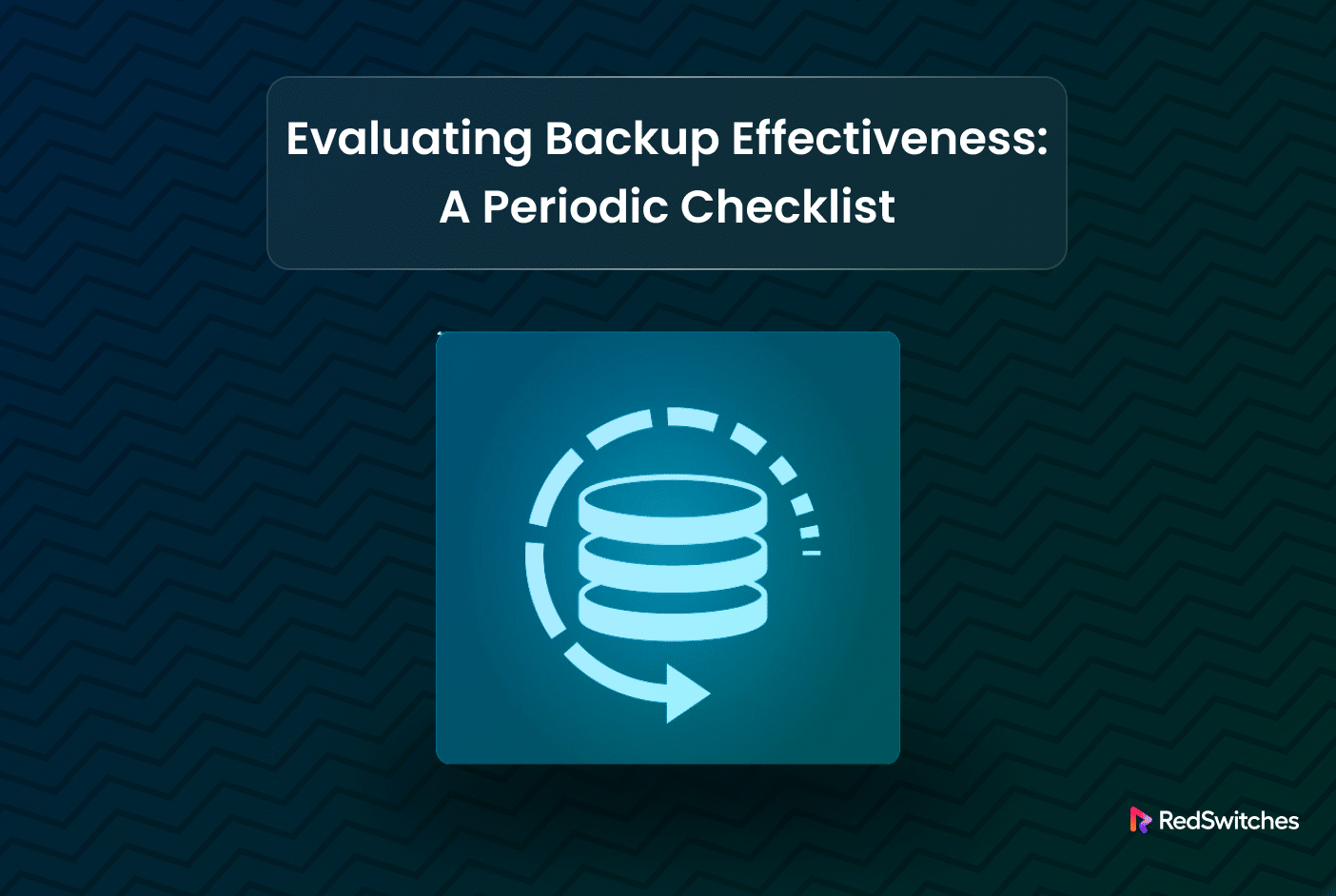 Evaluating Backup Effectiveness: A Periodic Checklist

RedSwitches